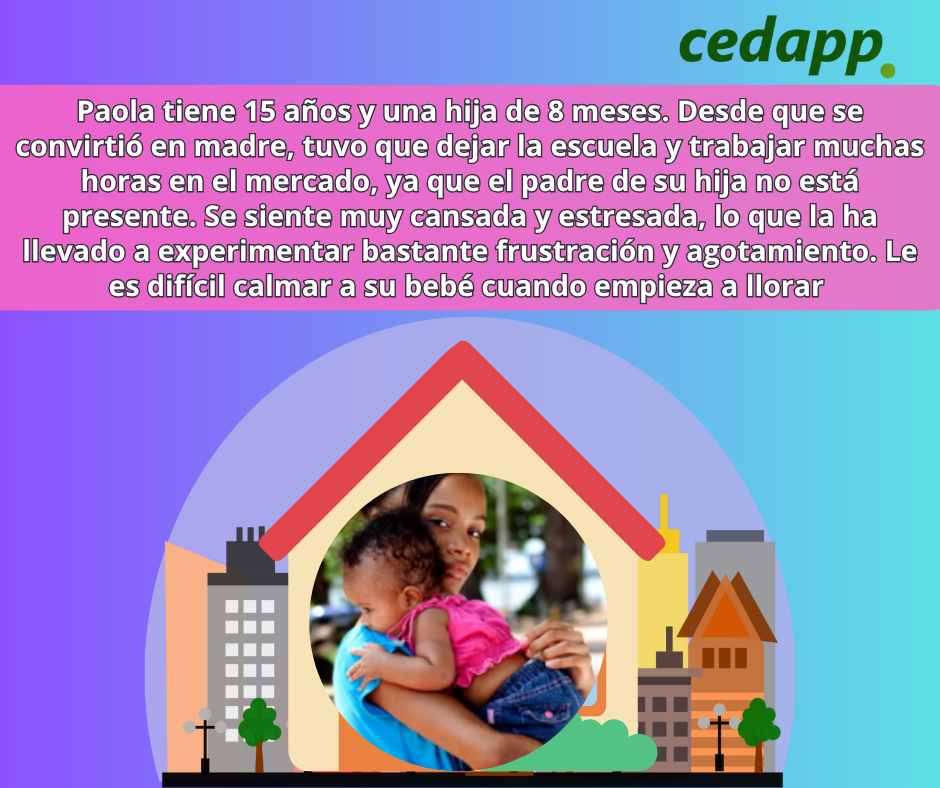 cedapp.

Paola tiene 15 años y una hija de 8 meses. Desde que se convirtió en madre, tuvo que dejar la escuela y trabajar muchas horas en el mercado, ya que el padre de su hija no está presente. Se siente muy cansada y estresada, lo que la ha llevado a experimentar bastante frustración y agotamiento. Le es difícil calmar a su bebé cuando empieza a llorar